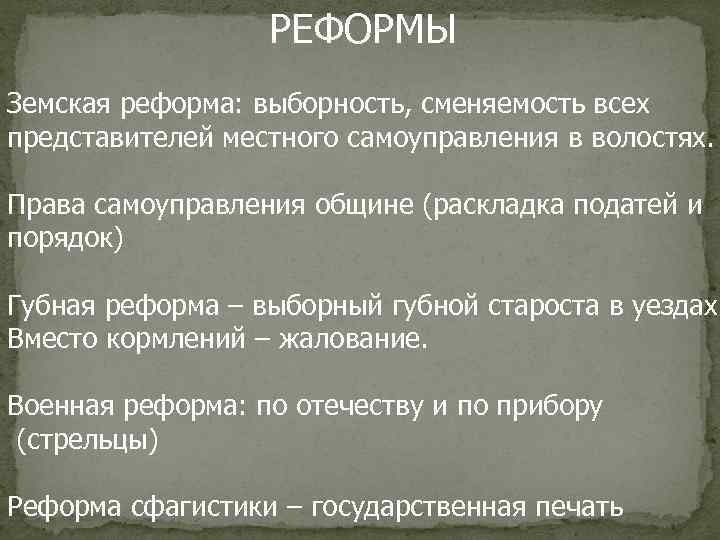 РЕФОРМЫ

Земская реформа: выборность, сменяемость всех представителей местного самоуправления в волостях.

Права самоуправления общине (раскладка податей и порядок)

Губная реформа – выборный губной староста в уездах Вместо кормлений – жалование.

Военная реформа: по отечеству и по прибору (стрельцы)

Реформа сфагистики – государственная печать